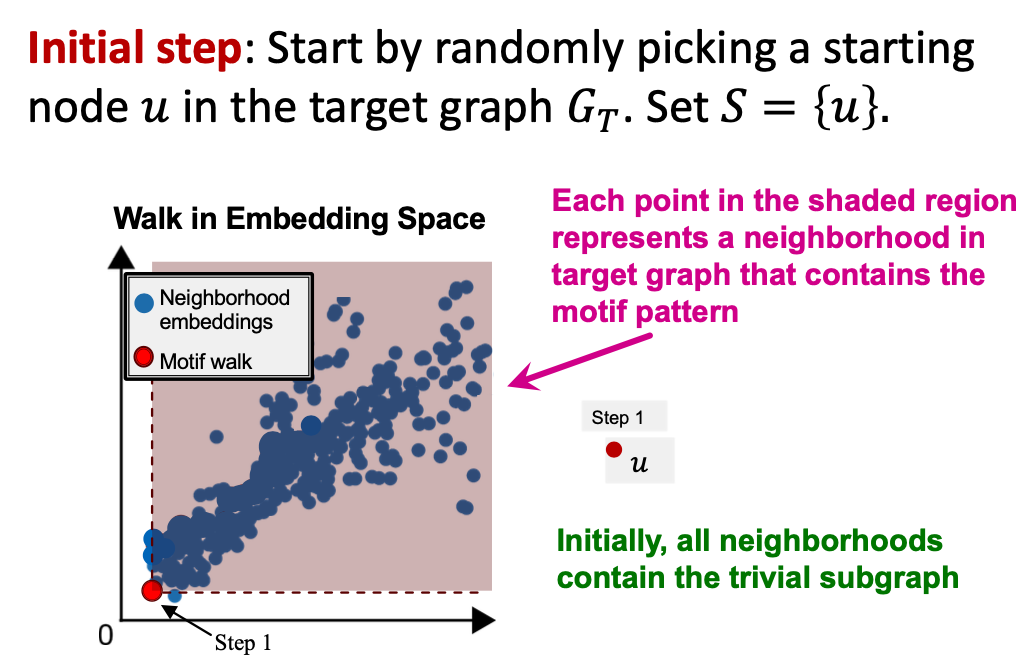 Initial step: Start by randomly picking a starting node $u$ in the target graph $G_T$. Set $S = \{u\}$.

Walk in Embedding Space

Neighborhood embeddings

Motif walk

0

Step 1

Each point in the shaded region represents a neighborhood in target graph that contains the motif pattern

Step 1

$u$

Initially, all neighborhoods contain the trivial subgraph